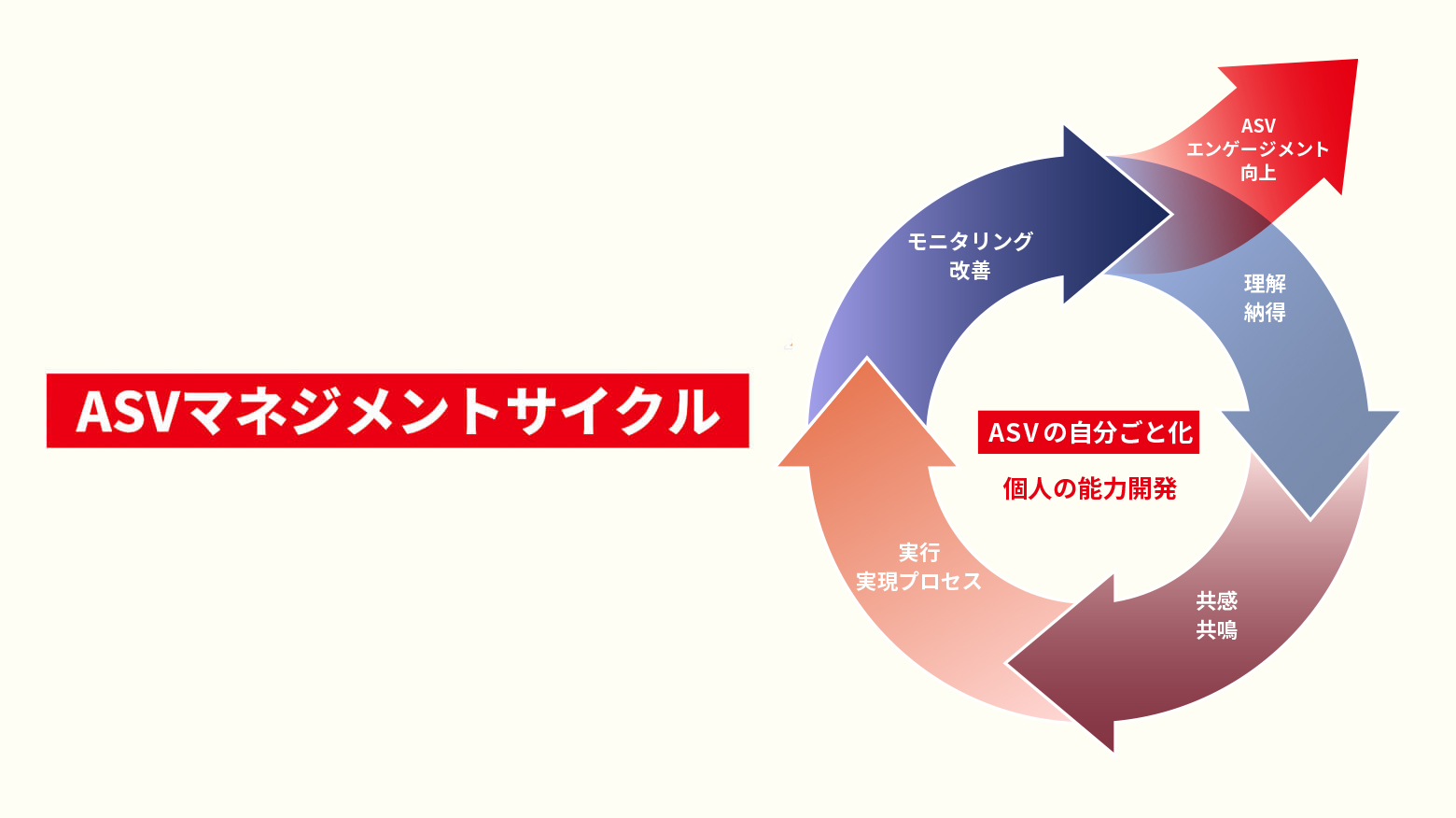 ASVマネジメントサイクル

ASV
エンゲージメント
向上

モニタリング
改善

理解
納得

ASVの自分ごと化

個人の能力開発

実行
実現プロセス

共感
共鳴